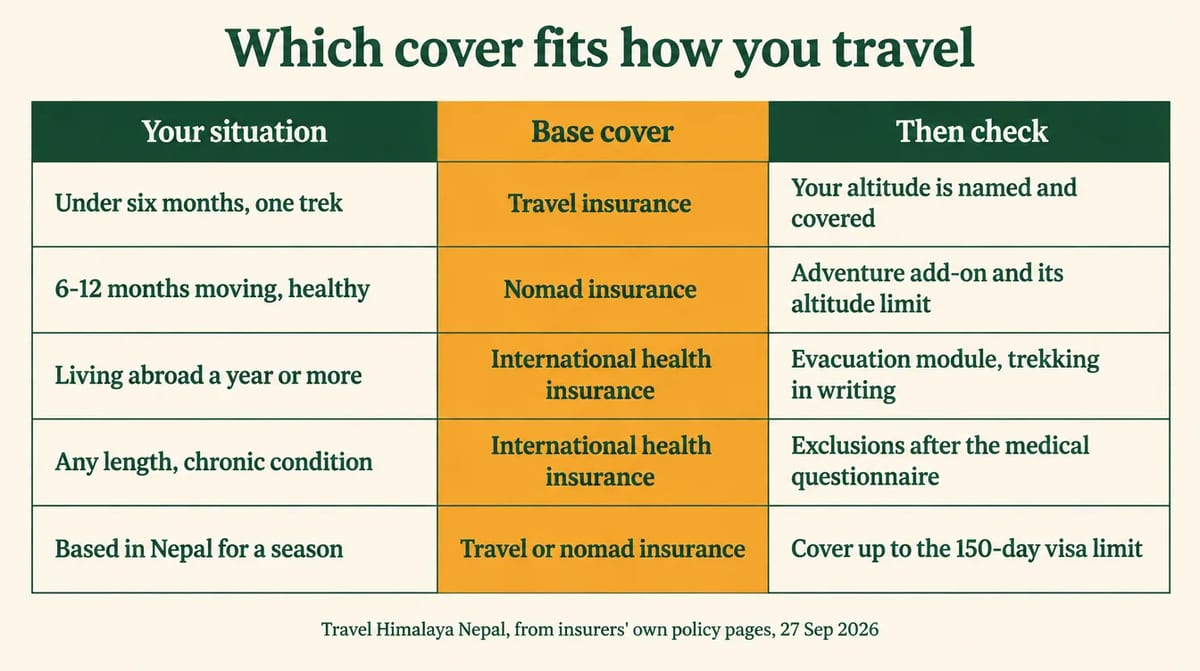 Which cover fits how you travel

| Your situation | Base cover | Then check |
|---|---|---|
| Under six months, one trek | Travel insurance | Your altitude is named and covered |
| 6-12 months moving, healthy | Nomad insurance | Adventure add-on and its altitude limit |
| Living abroad a year or more | International health insurance | Evacuation module, trekking in writing |
| Any length, chronic condition | International health insurance | Exclusions after the medical questionnaire |
| Based in Nepal for a season | Travel or nomad insurance | Cover up to the 150-day visa limit |

Travel Himalaya Nepal, from insurers' own policy pages, 27 Sep 2026